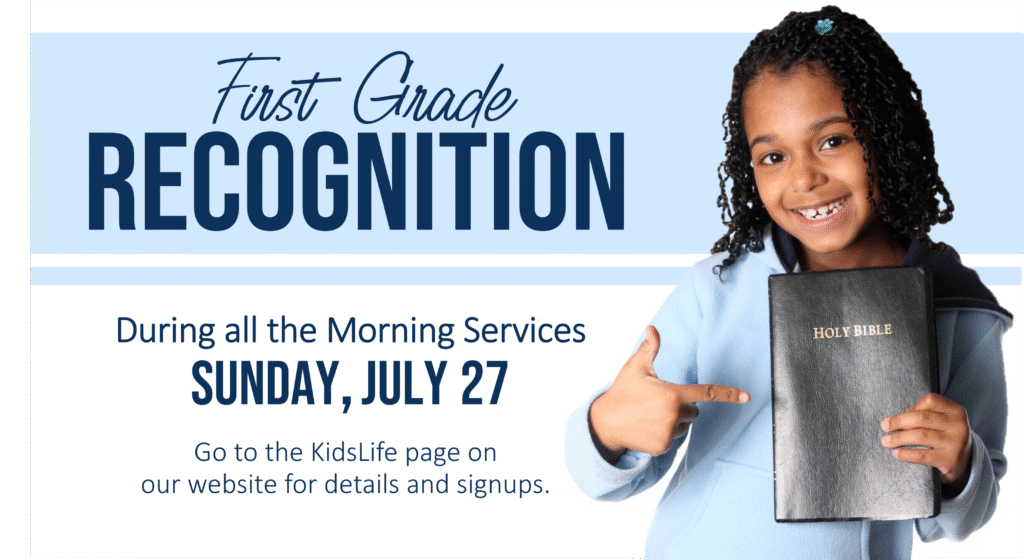 First Grade
RECOGNITION

During all the Morning Services
SUNDAY, JULY 27

Go to the KidsLife page on our website for details and signups.

HOLY BIBLE